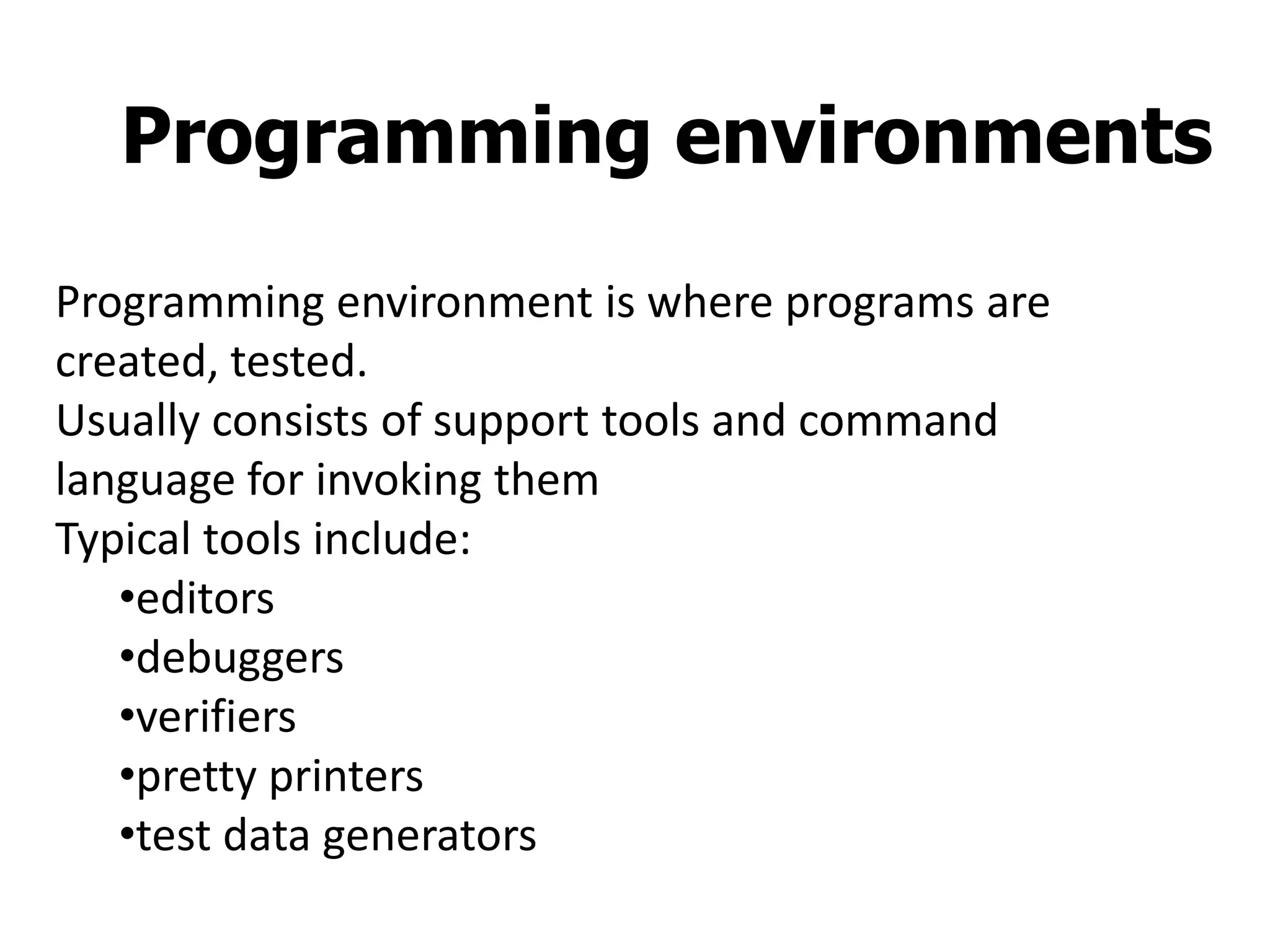 Programming environments

Programming environment is where programs are created, tested.
Usually consists of support tools and command language for invoking them
Typical tools include:
•editors
•debuggers
•verifiers
•pretty printers
•test data generators